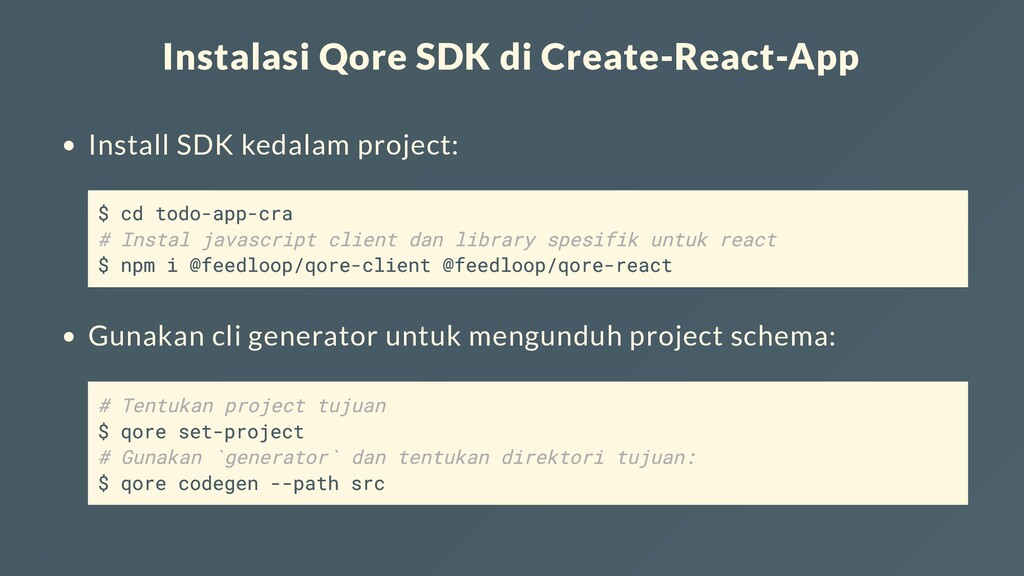 Instalasi Qore SDK di Create-React-App

• Install SDK kedalam project:

$ cd todo-app-cra
# Instal javascript client dan library spesifik untuk react
$ npm i @feedloop/qore-client @feedloop/qore-react

• Gunakan cli generator untuk mengunduh project schema:

# Tentukan project tujuan
$ qore set-project
# Gunakan `generator` dan tentukan direktori tujuan:
$ qore codegen --path src